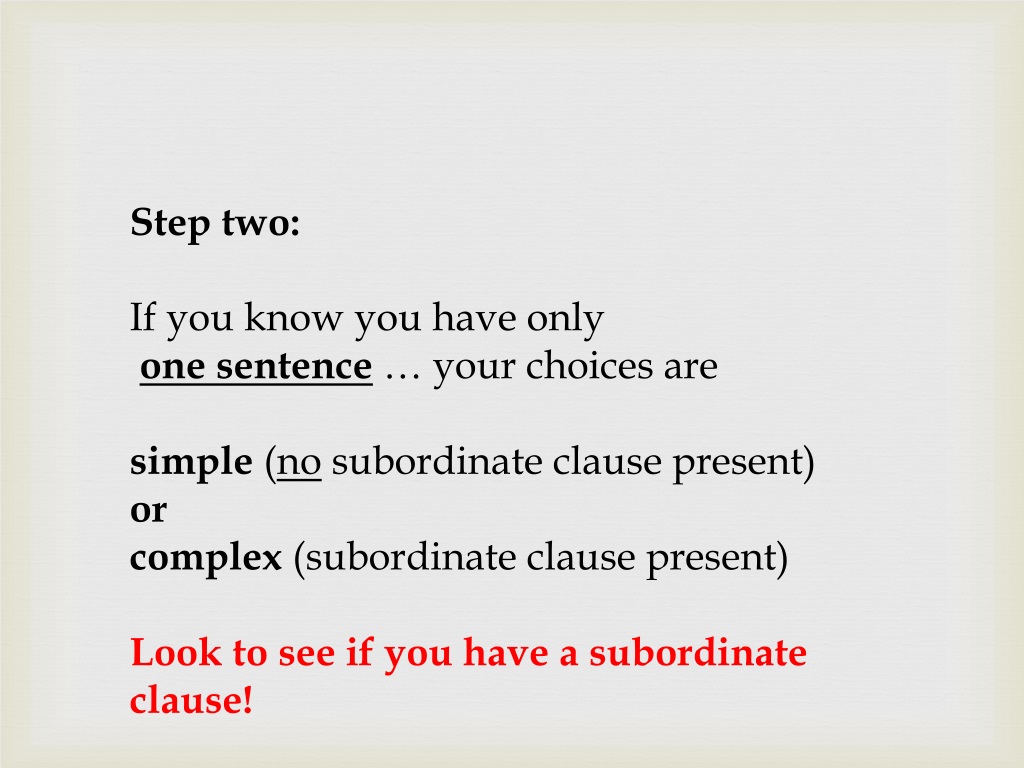 Step two:

If you know you have only one sentence … your choices are

simple (no subordinate clause present)
or
complex (subordinate clause present)

Look to see if you have a subordinate clause!